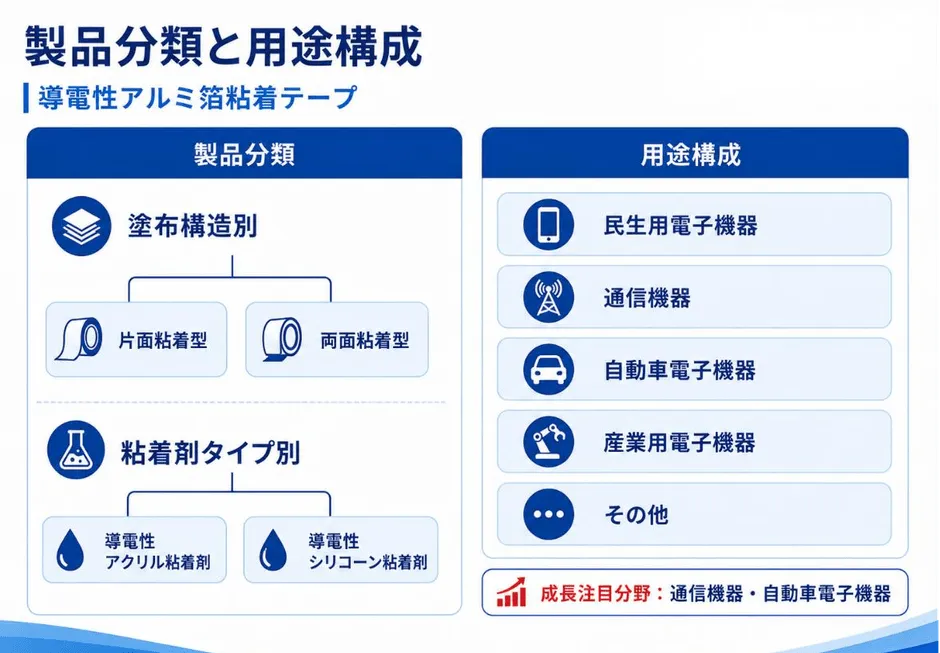 製品分類と用途構成

導電性アルミ箔粘着テープ

製品分類

塗布構造別

片面粘着型

両面粘着型

粘着剤タイプ別

導電性
アクリル粘着剤

導電性
シリコーン粘着剤

用途構成

民生用電子機器

通信機器

自動車電子機器

産業用電子機器

その他

成長注目分野：通信機器・自動車電子機器